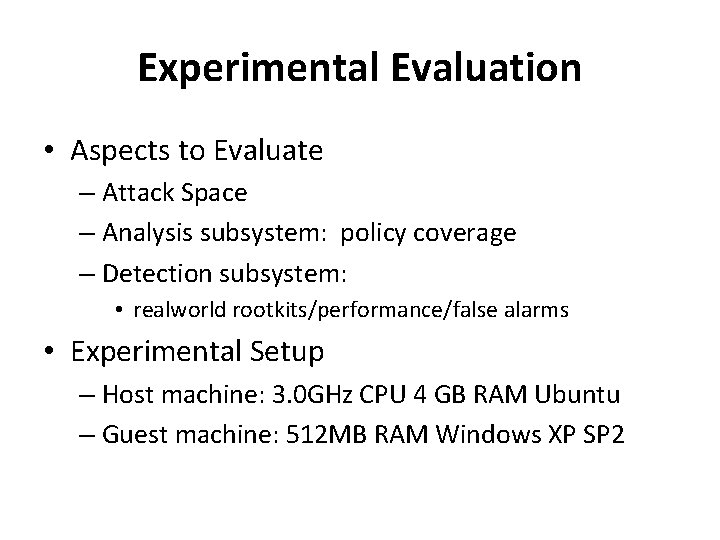 Experimental Evaluation

• Aspects to Evaluate
– Attack Space
– Analysis subsystem: policy coverage
– Detection subsystem:
• realworld rootkits/performance/false alarms

• Experimental Setup
– Host machine: 3.0GHz CPU 4 GB RAM Ubuntu
– Guest machine: 512MB RAM Windows XP SP2